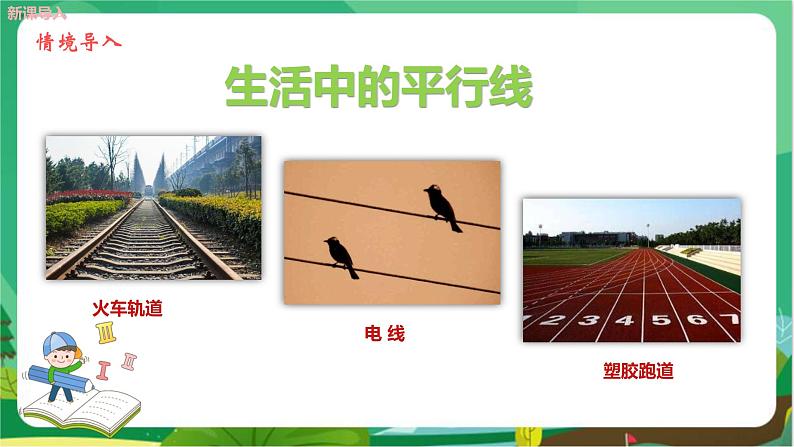 新课导入

情境导入

生活中的平行线

火车轨道

电 线

1 2 3 4 5 6 7

塑胶跑道